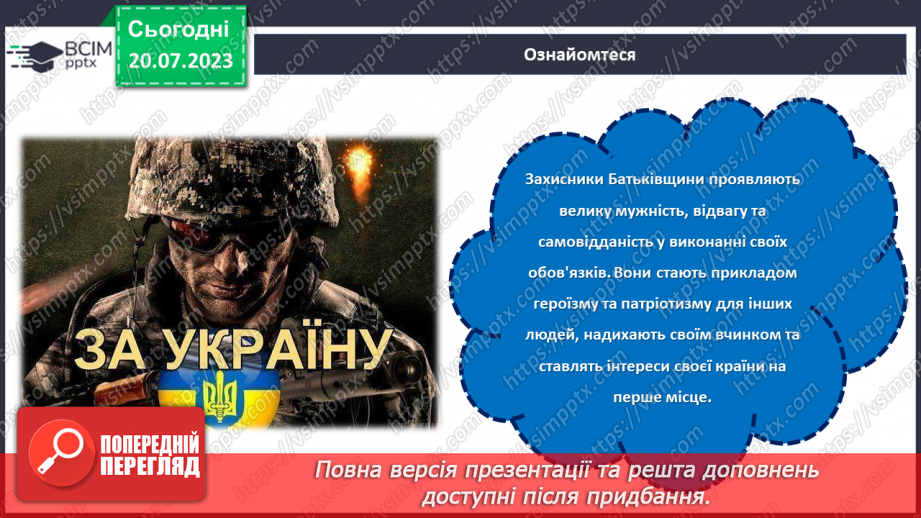 ВСІМ pptx

Сьогодні 20.07.2023

Ознайомтеся

ЗА УКРАЇНУ

Захисники Батьківщини проявляють велику мужність, відвагу та самовідданість у виконанні своїх обов'язків. Вони стають прикладом героїзму та патріотизму для інших людей, надихають своїм вчинком та ставлять інтереси своєї країни на перше місце.

ПОПЕРЕДНІЙ ПЕРЕГЛЯД

Повна версія презентації та решта доповнень доступні після придбання.

https://vsimpptx.com